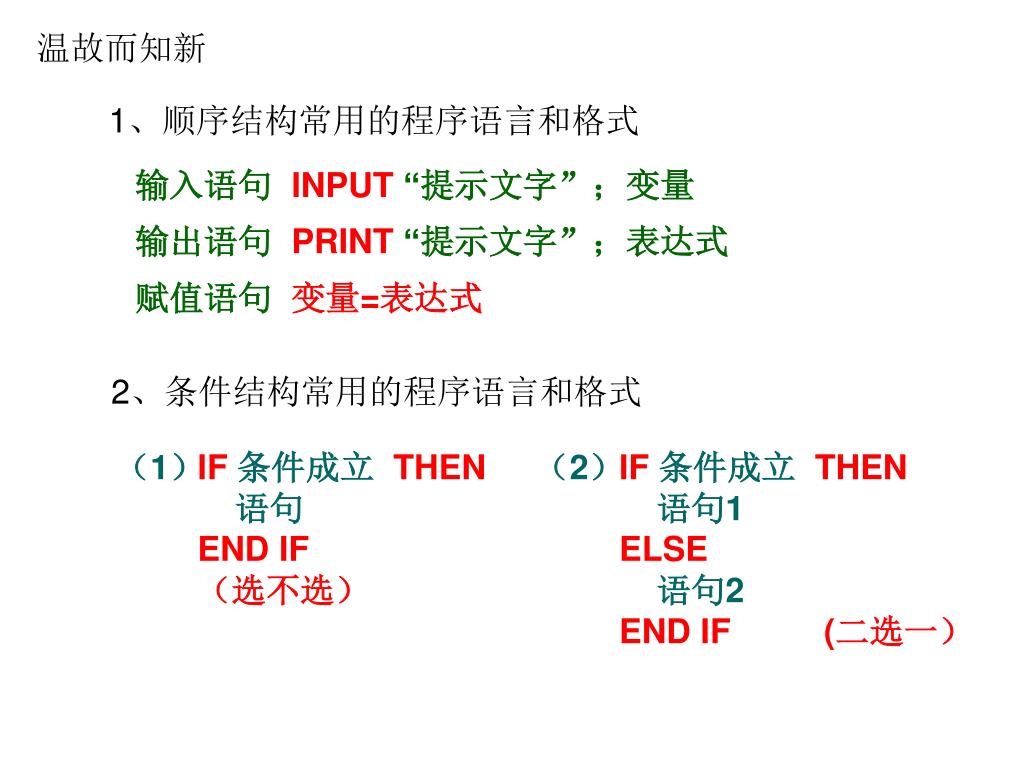 温故而知新

1、顺序结构常用的程序语言和格式

输入语句 INPUT “提示文字”；变量

输出语句 PRINT “提示文字”；表达式

赋值语句 变量=表达式

2、条件结构常用的程序语言和格式

（1）IF 条件成立 THEN
语句
END IF
（选不选）

（2）IF 条件成立 THEN
语句1
ELSE
语句2
END IF (二选一）